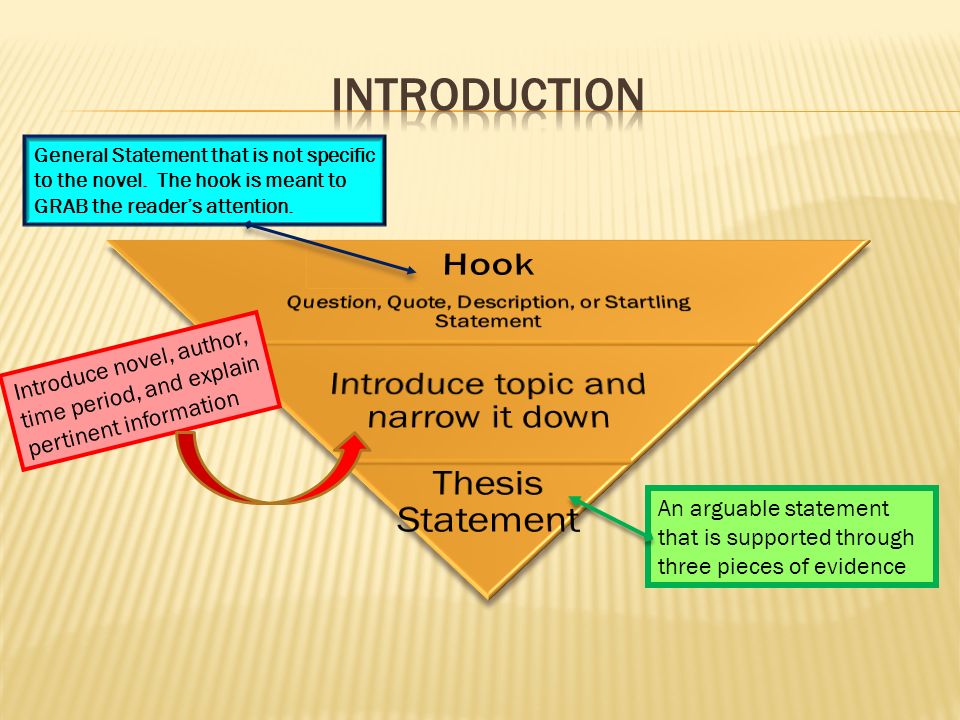 INTRODUCTION

General Statement that is not specific to the novel. The hook is meant to GRAB the reader's attention.

Hook

Question, Quote, Description, or Startling Statement

Introduce novel, author, time period, and explain pertinent information

Introduce topic and narrow it down

Thesis Statement

An arguable statement that is supported through three pieces of evidence